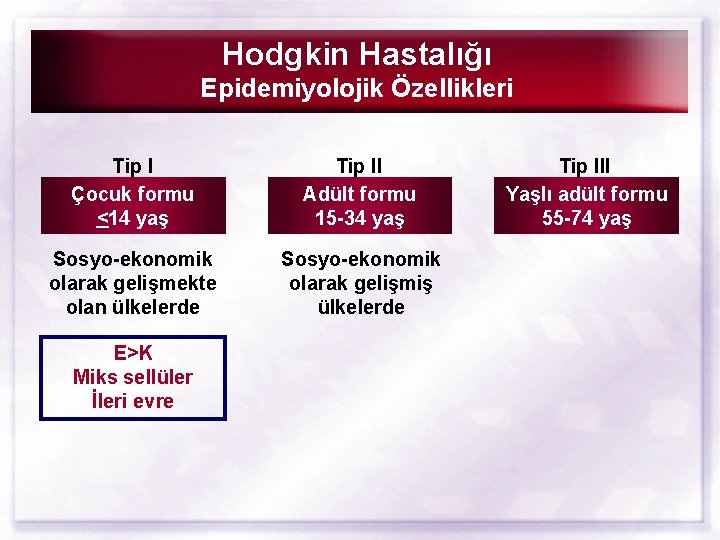 Hodgkin Hastalığı
Epidemiyolojik Özellikleri

Tip I
Çocuk formu
$\leq$14 yaş

Sosyo-ekonomik olarak gelişmekte olan ülkelerde

E>K
Miks sellüler
İleri evre

Tip II
Adült formu
15-34 yaş

Sosyo-ekonomik olarak gelişmiş ülkelerde

Tip III
Yaşlı adült formu
55-74 yaş